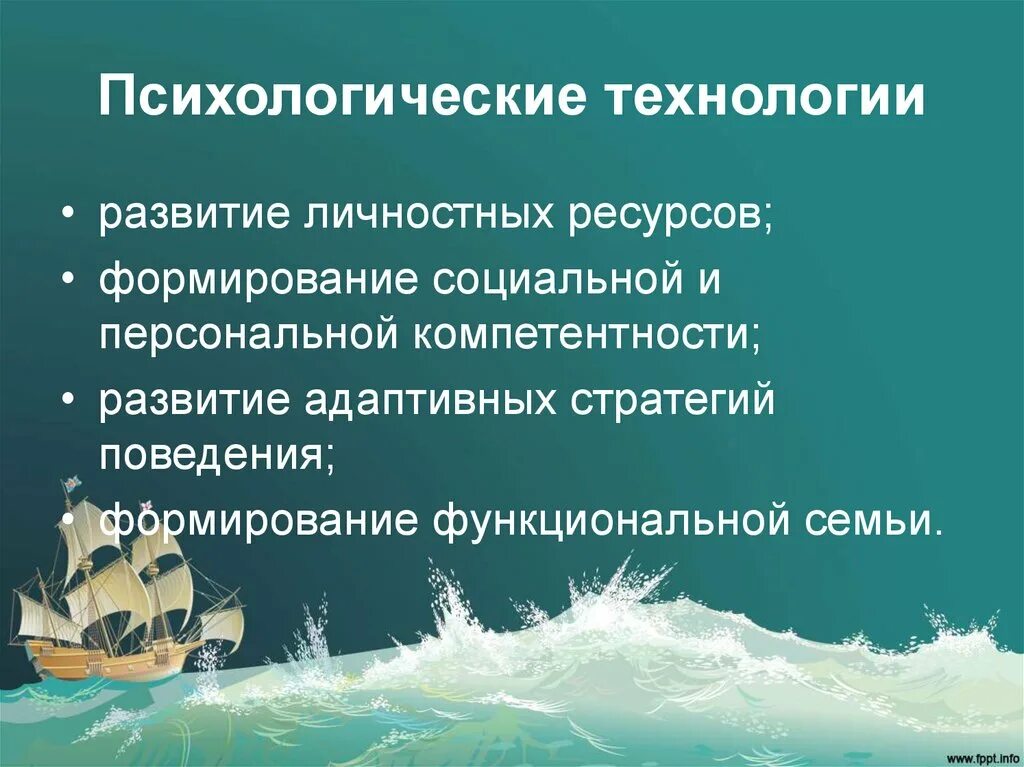 Психологические технологии

• развитие личностных ресурсов;
• формирование социальной и персональной компетентности;
• развитие адаптивных стратегий поведения;
• формирование функциональной семьи.

www.fppt.info